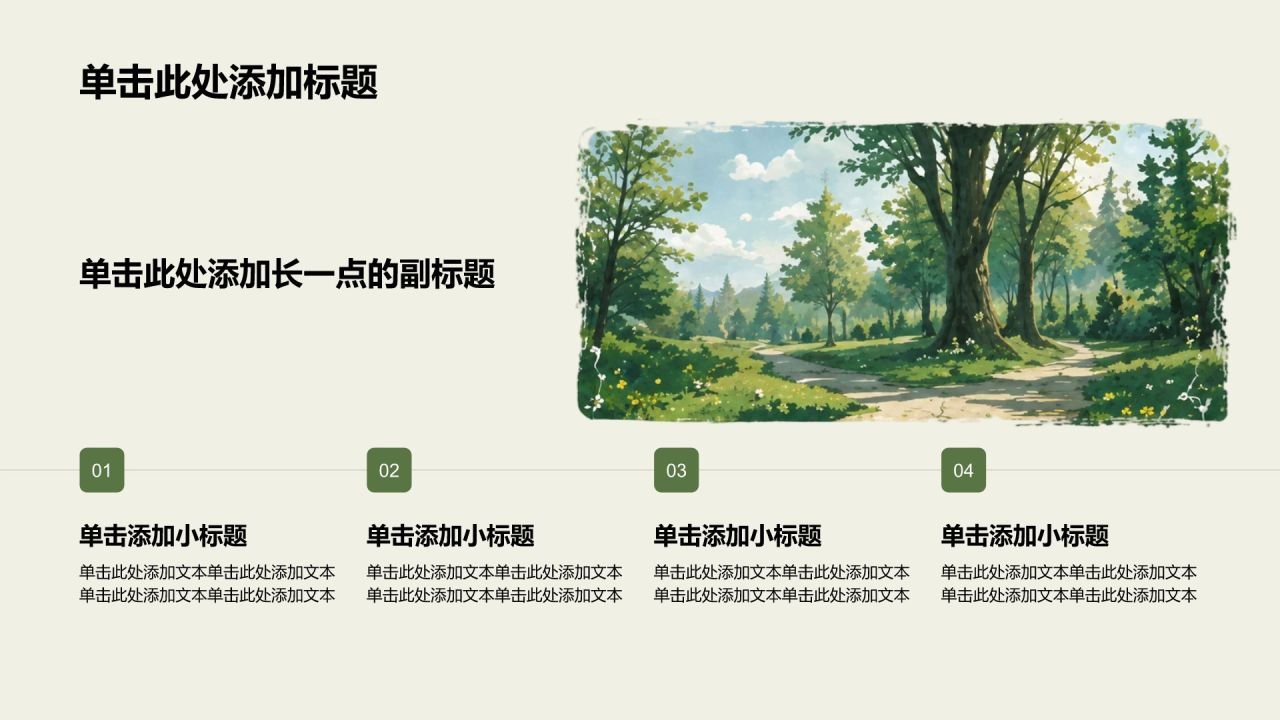 单击此处添加标题

单击此处添加长一点的副标题

01

单击添加小标题

单击此处添加文本单击此处添加文本单击此处添加文本单击此处添加文本

02

单击添加小标题

单击此处添加文本单击此处添加文本单击此处添加文本单击此处添加文本

03

单击添加小标题

单击此处添加文本单击此处添加文本单击此处添加文本单击此处添加文本

04

单击添加小标题

单击此处添加文本单击此处添加文本单击此处添加文本单击此处添加文本